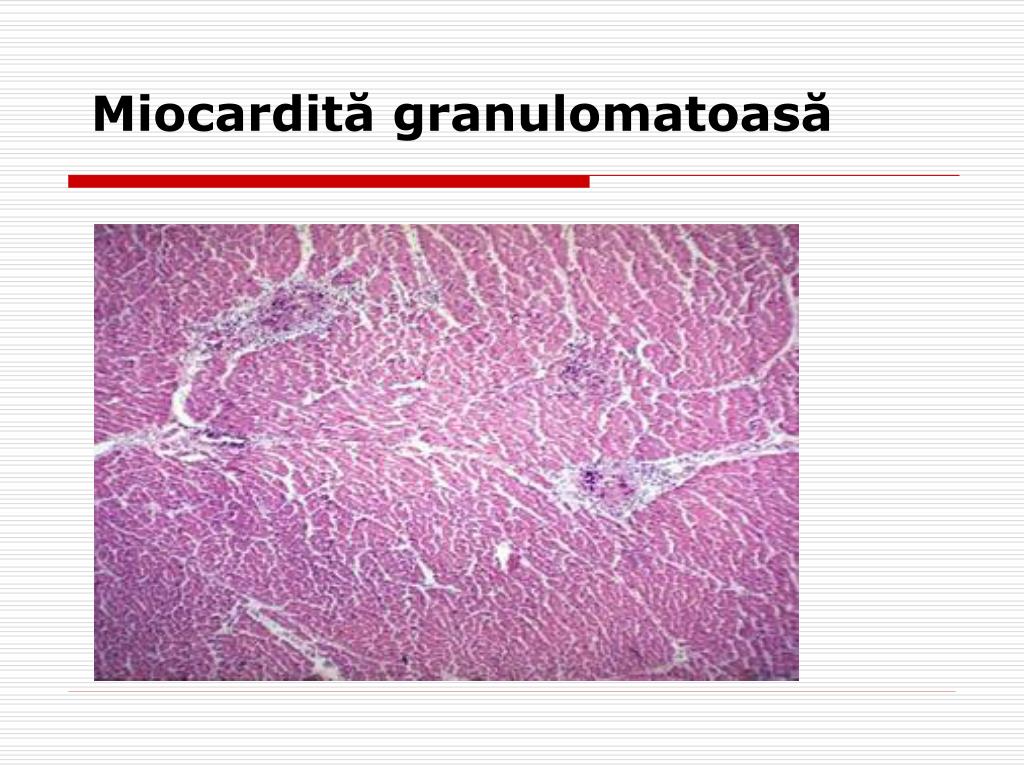 Miocardită granulomatoasă